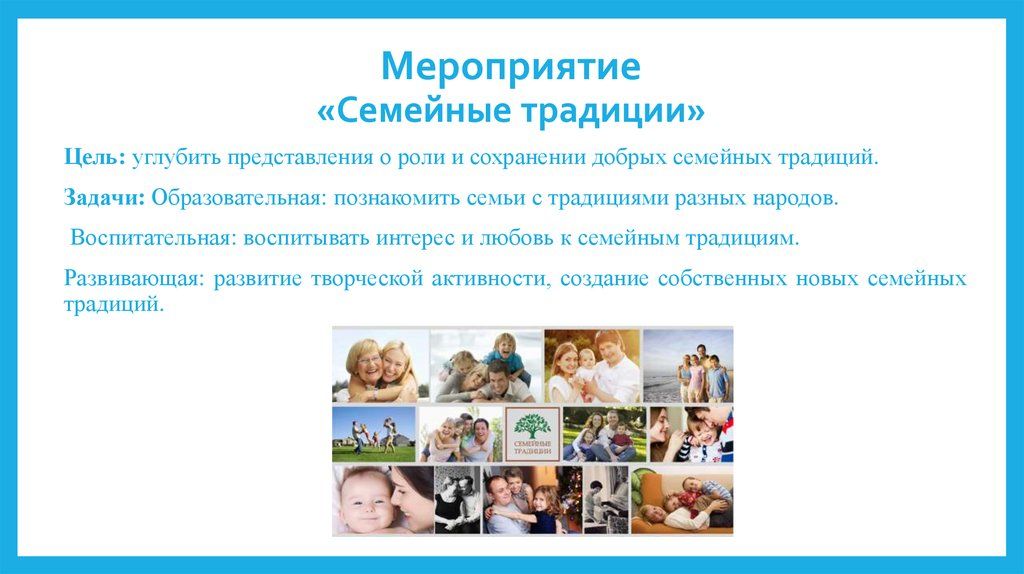 Мероприятие
«Семейные традиции»

Цель: углубить представления о роли и сохранении добрых семейных традиций.

Задачи: Образовательная: познакомить семьи с традициями разных народов.

Воспитательная: воспитывать интерес и любовь к семейным традициям.

Развивающая: развитие творческой активности, создание собственных новых семейных традиций.

СЕМЕЙНЫЕ ТРАДИЦИИ